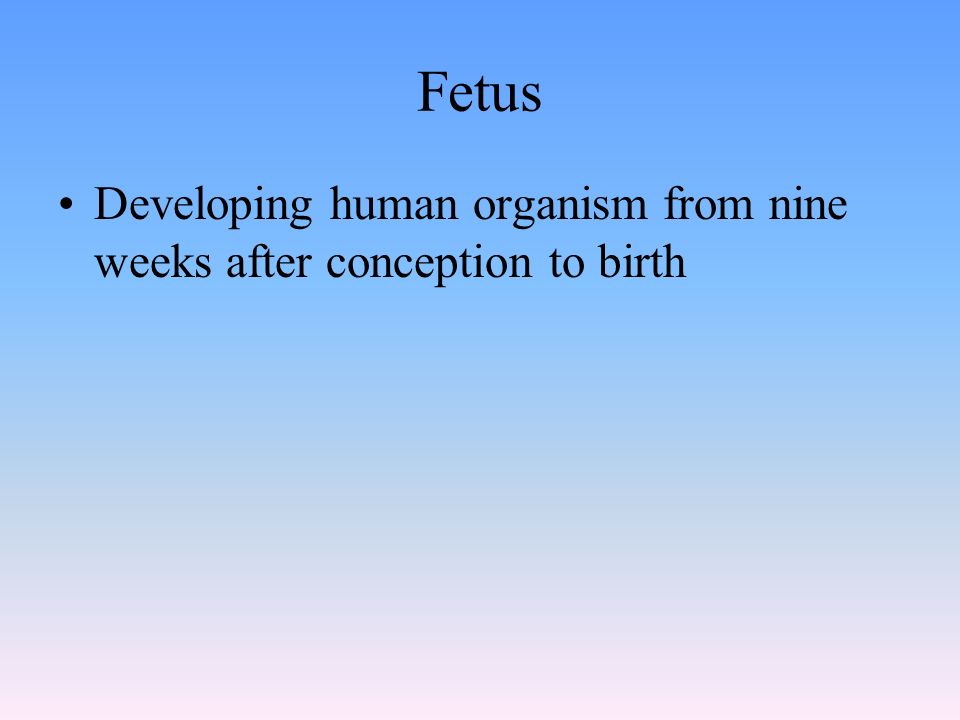 Fetus

• Developing human organism from nine weeks after conception to birth